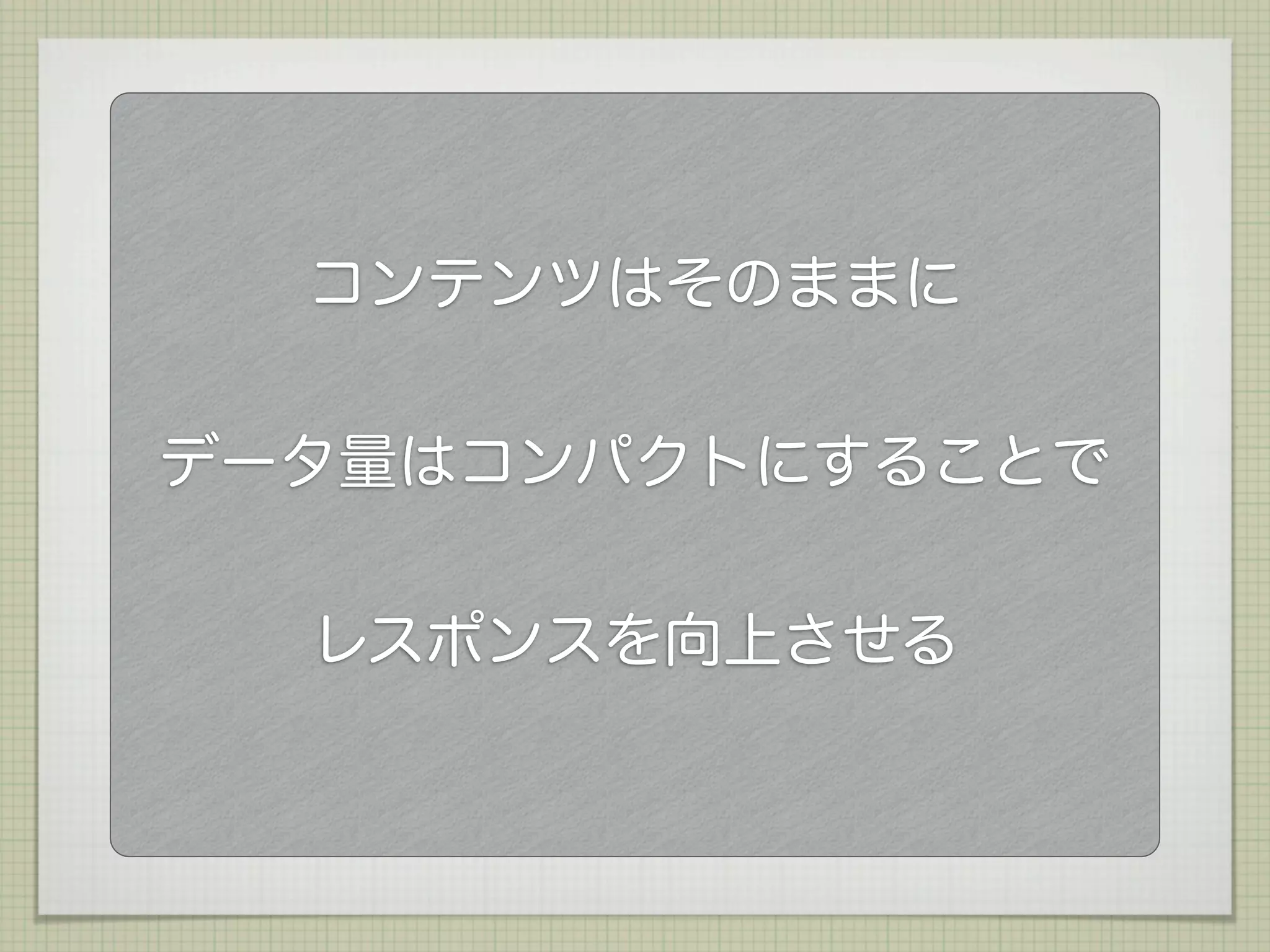 コンテンツはそのままに

データ量はコンパクトにすることで

レスポンスを向上させる